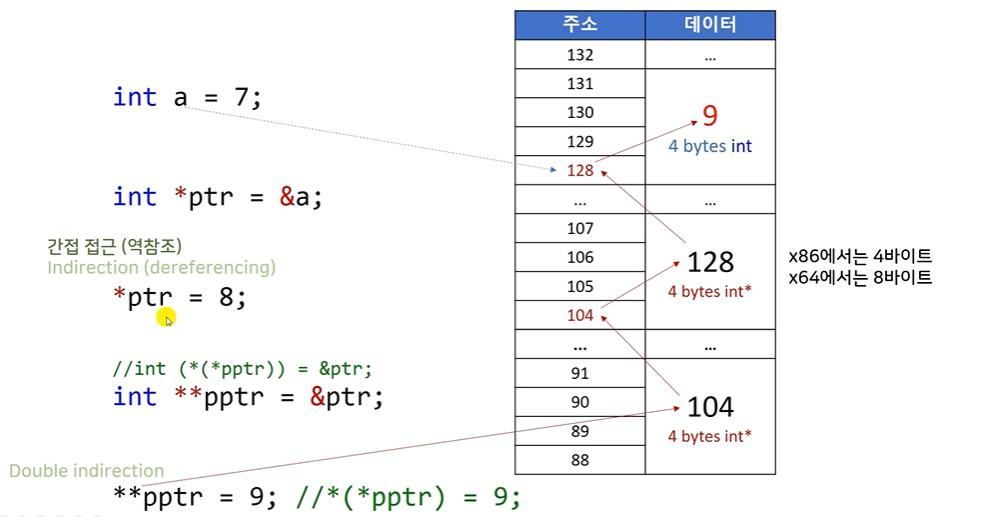 int a = 7;

int *ptr = &a;

간접 접근 (역참조)
Indirection (dereferencing)

*ptr = 8;

//int (*(*pptr)) = &ptr;
int **pptr = &ptr;

Double indirection

**pptr = 9; //*(*pptr) = 9;

| 주소 | 데이터 |
|---|---|
| 132 | ... |
| 131 | 9 4 bytes int |
| 130 | |
| 129 | |
| 128 | |
| ... | ... |
| 107 | 128 4 bytes int* |
| 106 | |
| 105 | |
| 104 | |
| ... | ... |
| 91 | 104 4 bytes int* |
| 90 | |
| 89 | |
| 88 | |

x86에서는 4바이트
x64에서는 8바이트